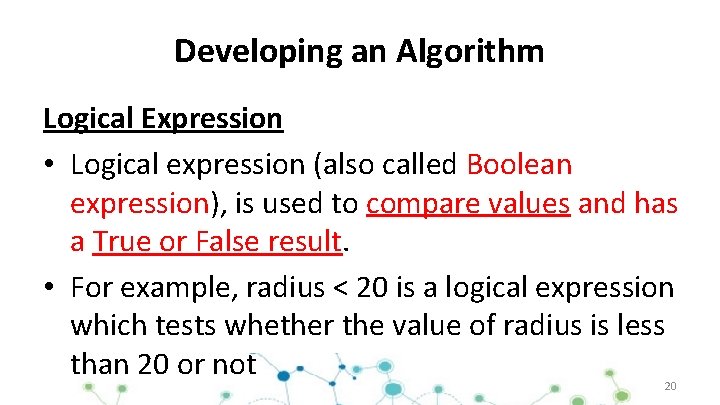 Developing an Algorithm

Logical Expression

• Logical expression (also called Boolean expression), is used to compare values and has a True or False result.

• For example, radius < 20 is a logical expression which tests whether the value of radius is less than 20 or not

20